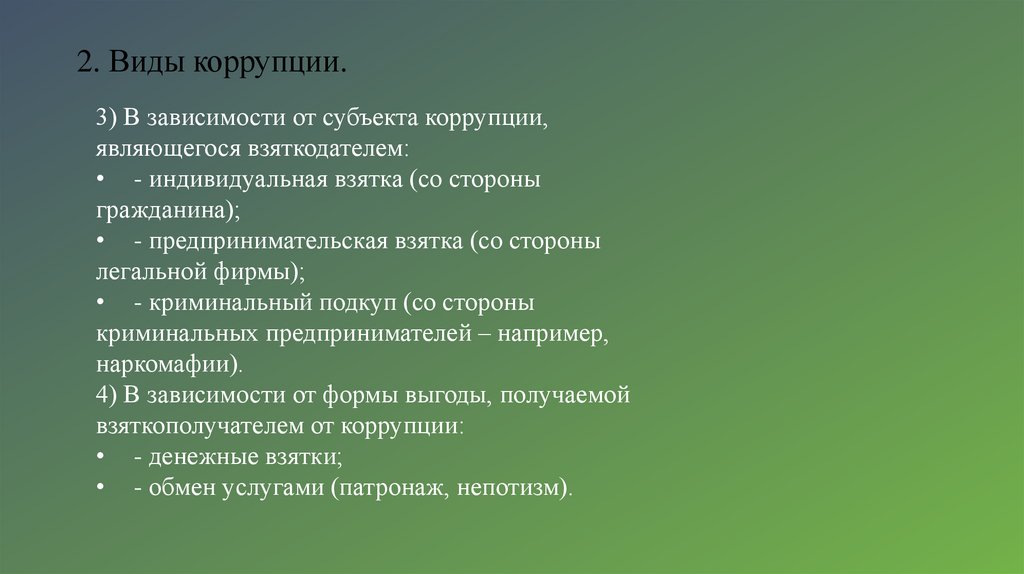 2. Виды коррупции.

3) В зависимости от субъекта коррупции, являющегося взяткодателем:
• - индивидуальная взятка (со стороны гражданина);
• - предпринимательская взятка (со стороны легальной фирмы);
• - криминальный подкуп (со стороны криминальных предпринимателей – например, наркомафии).
4) В зависимости от формы выгоды, получаемой взяткополучателем от коррупции:
• - денежные взятки;
• - обмен услугами (патронаж, непотизм).